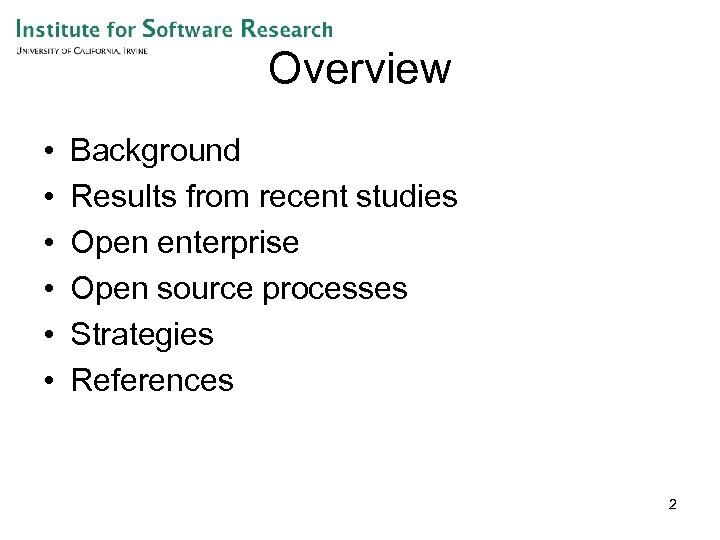 Institute for Software Research
University of California, Irvine

Overview

• Background
• Results from recent studies
• Open enterprise
• Open source processes
• Strategies
• References

2